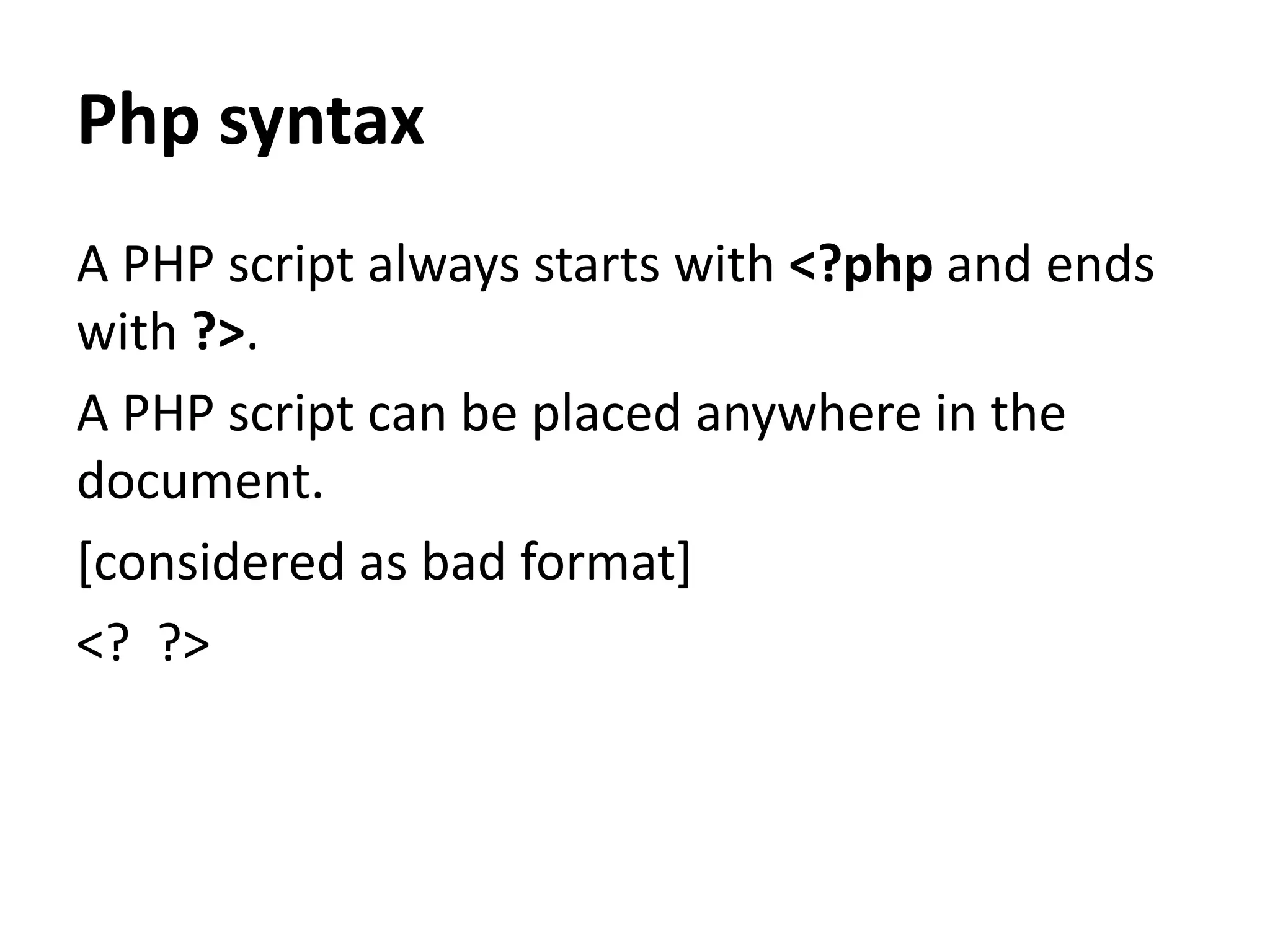 Php syntax

A PHP script always starts with <?php and ends with ?>.

A PHP script can be placed anywhere in the document.

[considered as bad format]

<?  ?>